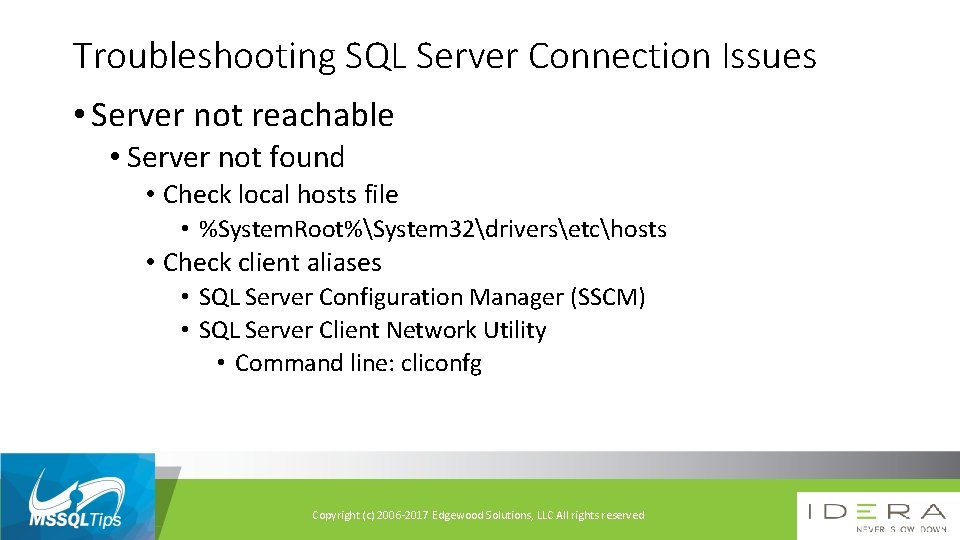 Troubleshooting SQL Server Connection Issues

• Server not reachable
• Server not found
• Check local hosts file
• %SystemRoot%\System32\drivers\etc\hosts
• Check client aliases
• SQL Server Configuration Manager (SSCM)
• SQL Server Client Network Utility
• Command line: cliconfg

MSSQLTips

Copyright (c) 2006-2017 Edgewood Solutions, LLC All rights reserved

IDERA
NEVER SLOW DOWN